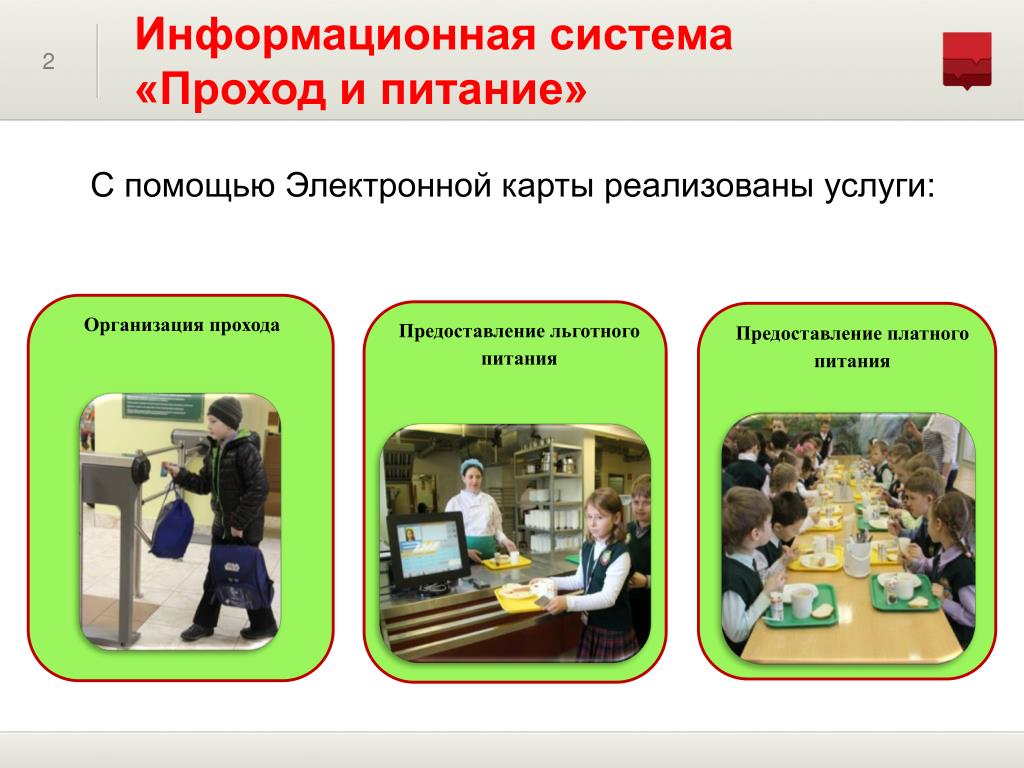 2

Информационная система «Проход и питание»

С помощью Электронной карты реализованы услуги:

Организация прохода

Предоставление льготного питания

Предоставление платного питания